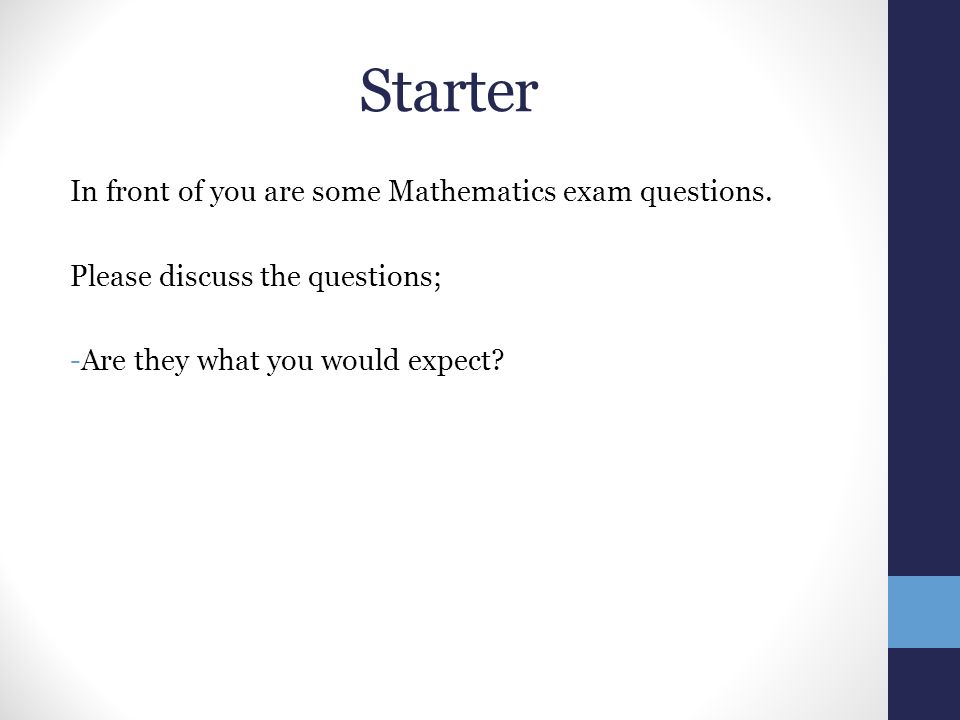 Starter

In front of you are some Mathematics exam questions.

Please discuss the questions;

-Are they what you would expect?